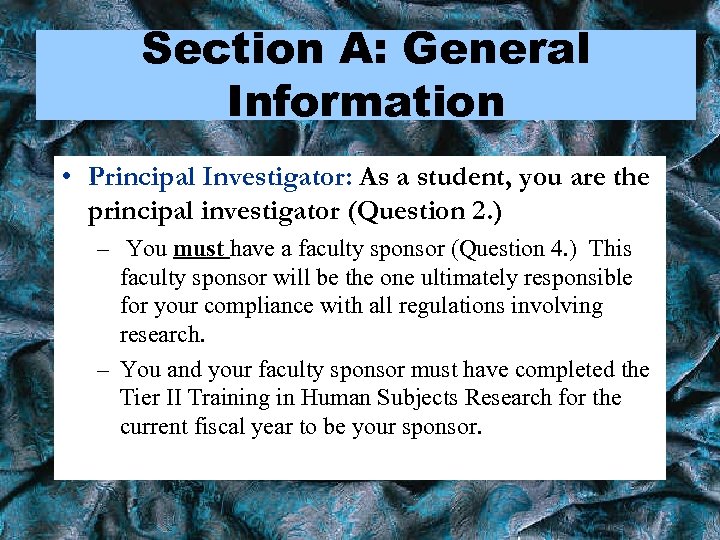 Section A: General Information

• Principal Investigator: As a student, you are the principal investigator (Question 2.)

– You must have a faculty sponsor (Question 4.) This faculty sponsor will be the one ultimately responsible for your compliance with all regulations involving research.

– You and your faculty sponsor must have completed the Tier II Training in Human Subjects Research for the current fiscal year to be your sponsor.